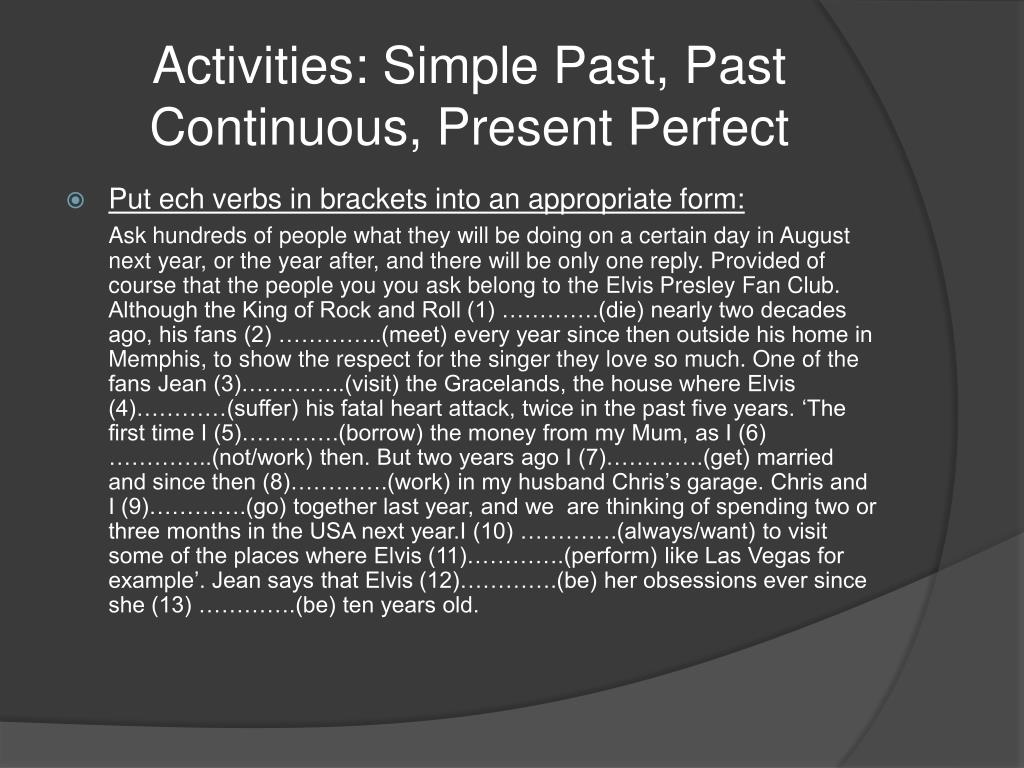 Activities: Simple Past, Past Continuous, Present Perfect

Put ech verbs in brackets into an appropriate form:

Ask hundreds of people what they will be doing on a certain day in August next year, or the year after, and there will be only one reply. Provided of course that the people you you ask belong to the Elvis Presley Fan Club. Although the King of Rock and Roll (1) ………….(die) nearly two decades ago, his fans (2) …………..(meet) every year since then outside his home in Memphis, to show the respect for the singer they love so much. One of the fans Jean (3)…………..(visit) the Gracelands, the house where Elvis (4)…………(suffer) his fatal heart attack, twice in the past five years. ‘The first time I (5)………….(borrow) the money from my Mum, as I (6) …………..(not/work) then. But two years ago I (7)………….(get) married and since then (8)………….(work) in my husband Chris’s garage. Chris and I (9)………….(go) together last year, and we are thinking of spending two or three months in the USA next year.I (10) ………….(always/want) to visit some of the places where Elvis (11)………….(perform) like Las Vegas for example’. Jean says that Elvis (12)………….(be) her obsessions ever since she (13) ………….(be) ten years old.